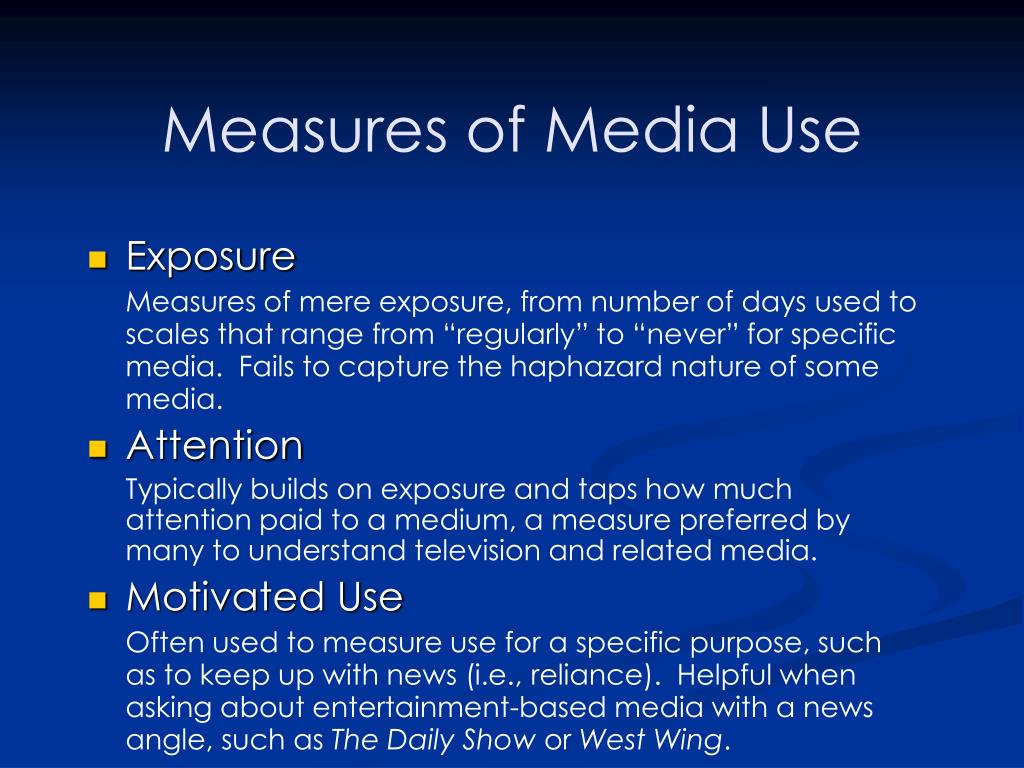 Measures of Media Use

Exposure

Measures of mere exposure, from number of days used to scales that range from “regularly” to “never” for specific media.  Fails to capture the haphazard nature of some media.

Attention

Typically builds on exposure and taps how much attention paid to a medium, a measure preferred by many to understand television and related media.

Motivated Use

Often used to measure use for a specific purpose, such as to keep up with news (i.e., reliance).  Helpful when asking about entertainment-based media with a news angle, such as The Daily Show or West Wing.